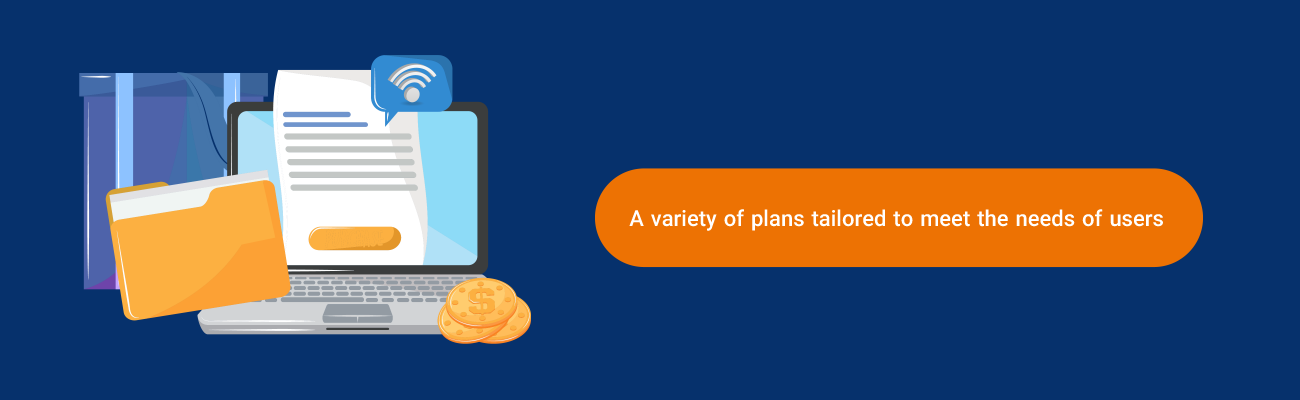 A variety of plans tailored to meet the needs of users